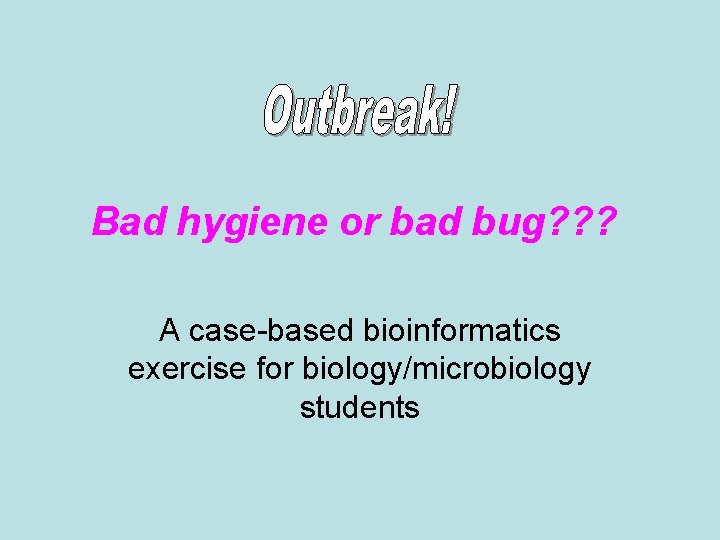 Outbreak!

Bad hygiene or bad bug???

A case-based bioinformatics exercise for biology/microbiology students